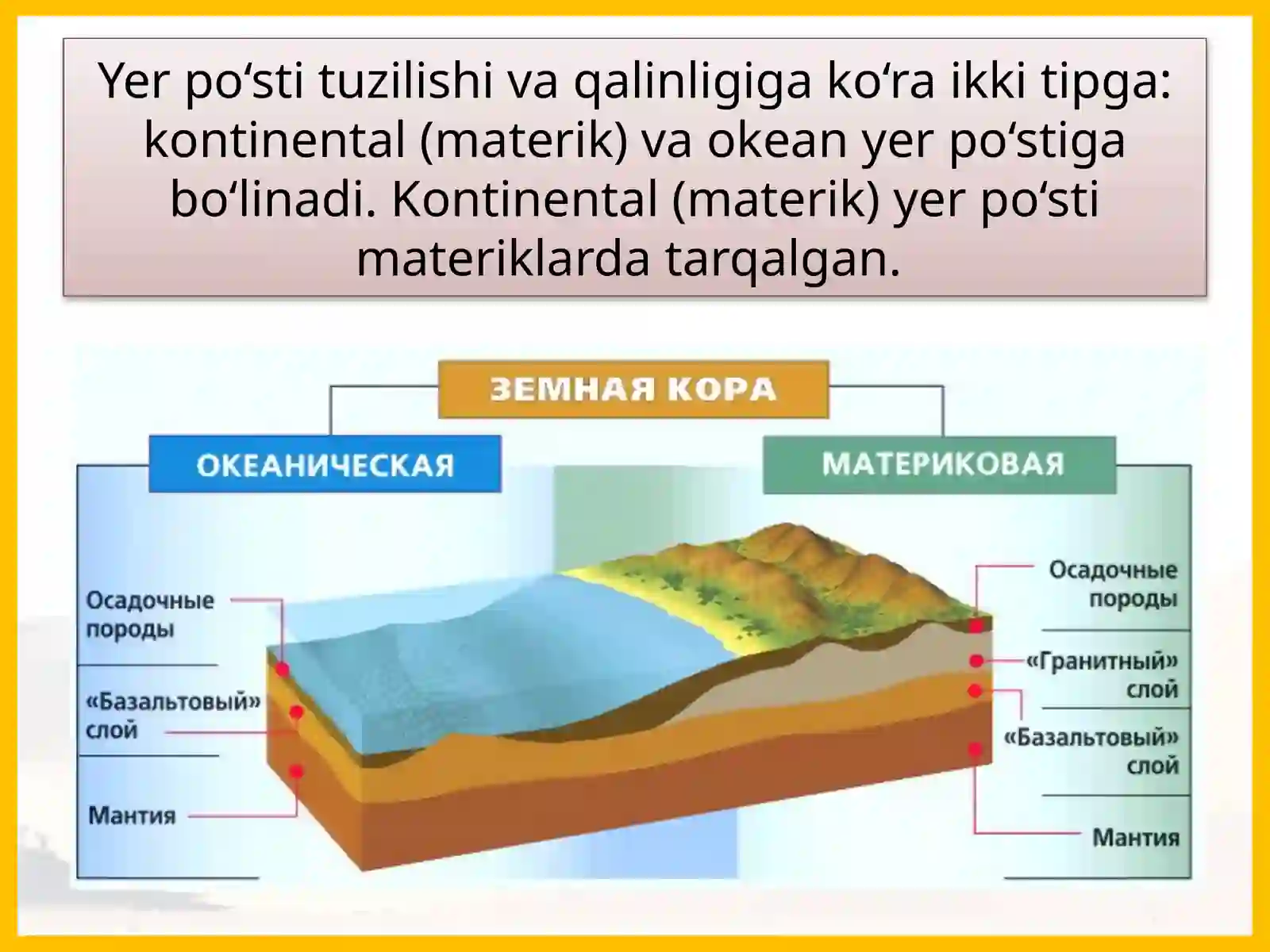 Yer po‘sti tuzilishi va qalinligiga ko‘ra ikki tipga: kontinental (materik) va okean yer po‘stiga bo‘linadi. Kontinental (materik) yer po‘sti materiklarda tarqalgan.

ЗЕМНАЯ КОРА

ОКЕАНИЧЕСКАЯ

МАТЕРИКОВАЯ

Осадочные породы

«Базальтовый» слой

Мантия

Осадочные породы

«Гранитный» слой

«Базальтовый» слой

Мантия